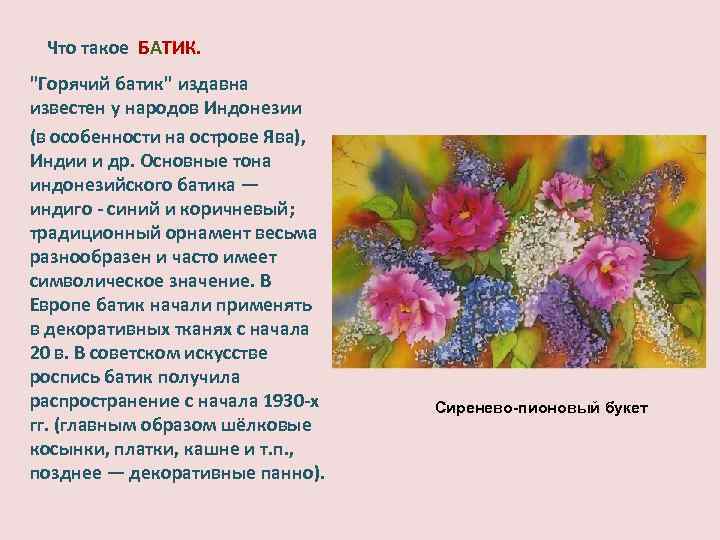 Что такое БАТИК.

"Горячий батик" издавна известен у народов Индонезии (в особенности на острове Ява), Индии и др. Основные тона индонезийского батика — индиго - синий и коричневый; традиционный орнамент весьма разнообразен и часто имеет символическое значение. В Европе батик начали применять в декоративных тканях с начала 20 в. В советском искусстве роспись батик получила распространение с начала 1930-х гг. (главным образом шёлковые косынки, платки, кашне и т.п., позднее — декоративные панно).

Сиренево-пионовый букет